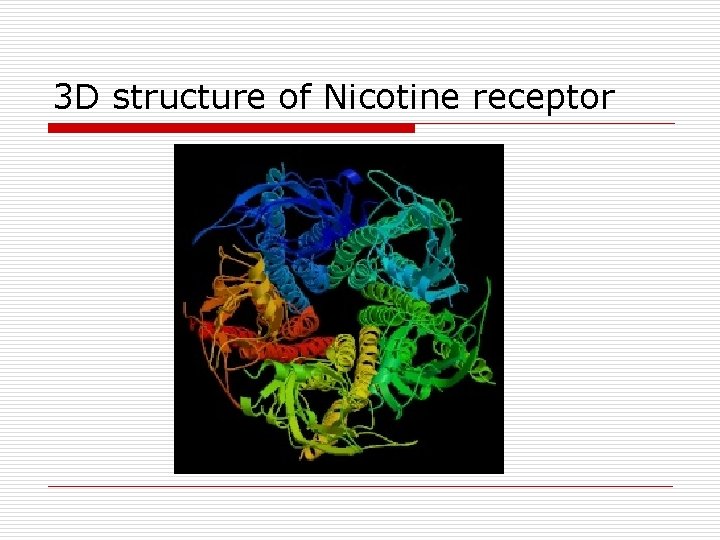 3D structure of Nicotine receptor